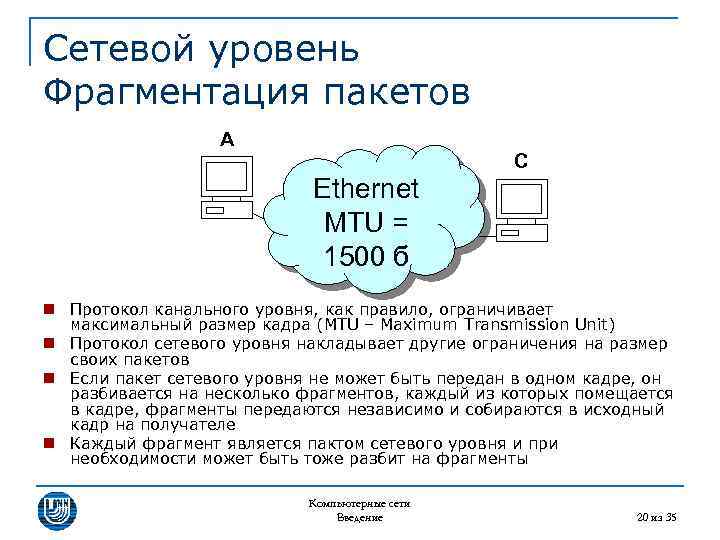 Сетевой уровень
Фрагментация пакетов

A

C

Ethernet
MTU =
1500 б

Протокол канального уровня, как правило, ограничивает максимальный размер кадра (MTU – Maximum Transmission Unit)

Протокол сетевого уровня накладывает другие ограничения на размер своих пакетов

Если пакет сетевого уровня не может быть передан в одном кадре, он разбивается на несколько фрагментов, каждый из которых помещается в кадре, фрагменты передаются независимо и собираются в исходный кадр на получателе

Каждый фрагмент является пактом сетевого уровня и при необходимости может быть тоже разбит на фрагменты

Компьютерные сети
Введение

20 из 35